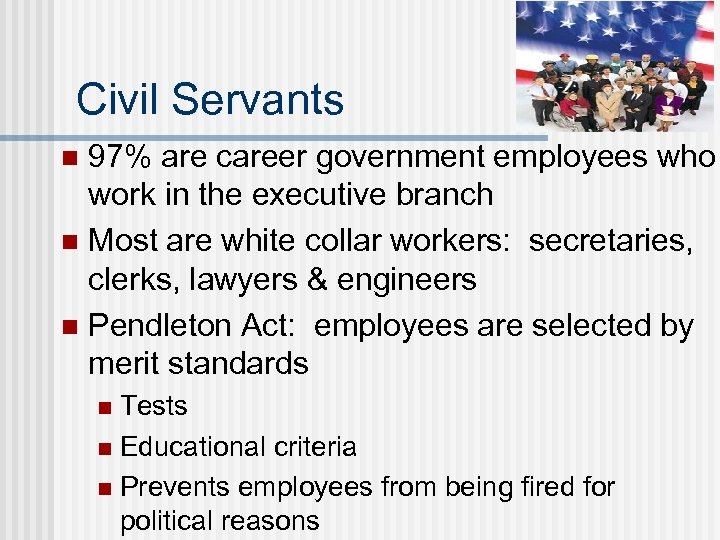 Civil Servants

- 97% are career government employees who work in the executive branch
- Most are white collar workers: secretaries, clerks, lawyers & engineers
- Pendleton Act: employees are selected by merit standards
  - Tests
  - Educational criteria
  - Prevents employees from being fired for political reasons